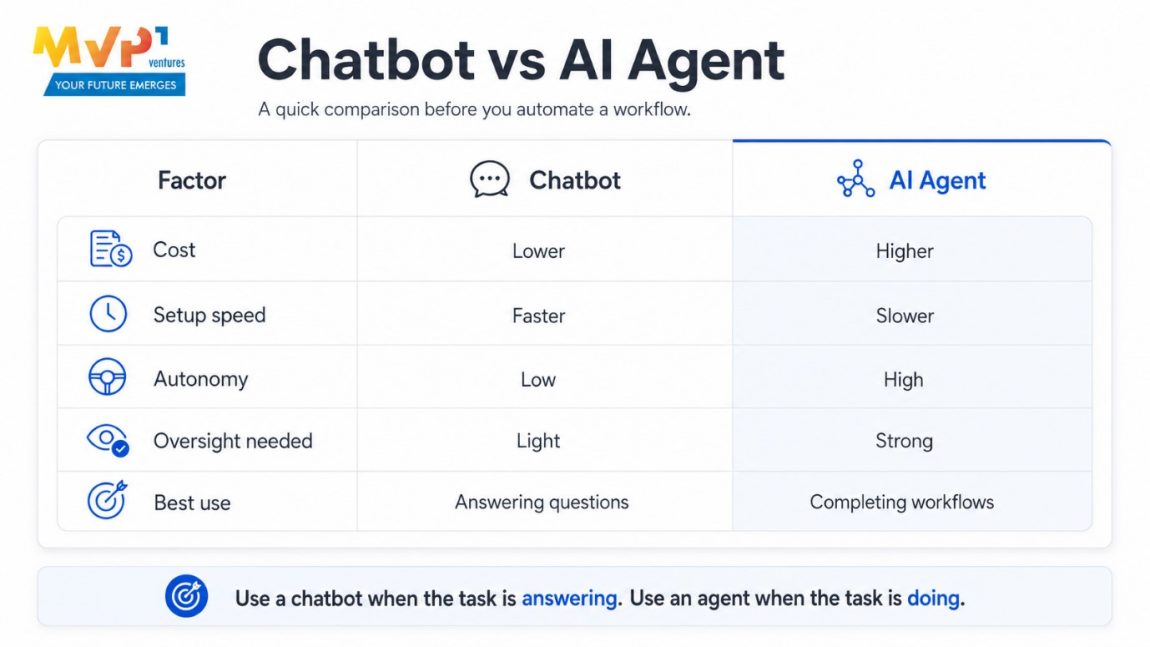 MVP1 ventures
YOUR FUTURE EMERGES

Chatbot vs AI Agent

A quick comparison before you automate a workflow.

| Factor | Chatbot | AI Agent |
|---|---|---|
| Cost | Lower | Higher |
| Setup speed | Faster | Slower |
| Autonomy | Low | High |
| Oversight needed | Light | Strong |
| Best use | Answering questions | Completing workflows |

Use a chatbot when the task is answering. Use an agent when the task is doing.